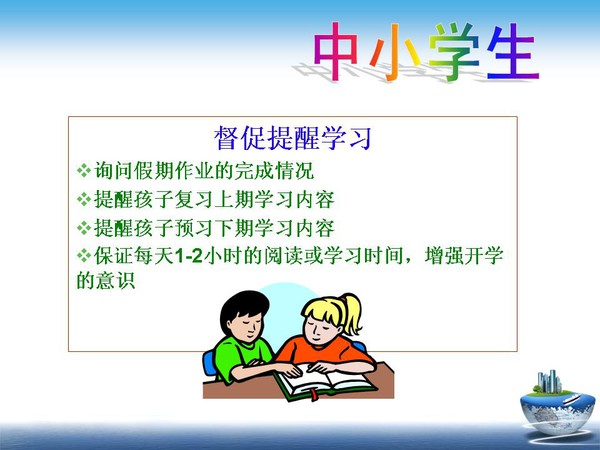 中小学生

督促提醒学习

❖询问假期作业的完成情况

❖提醒孩子复习上期学习内容

❖提醒孩子预习下期学习内容

❖保证每天1-2小时的阅读或学习时间，增强开学的意识